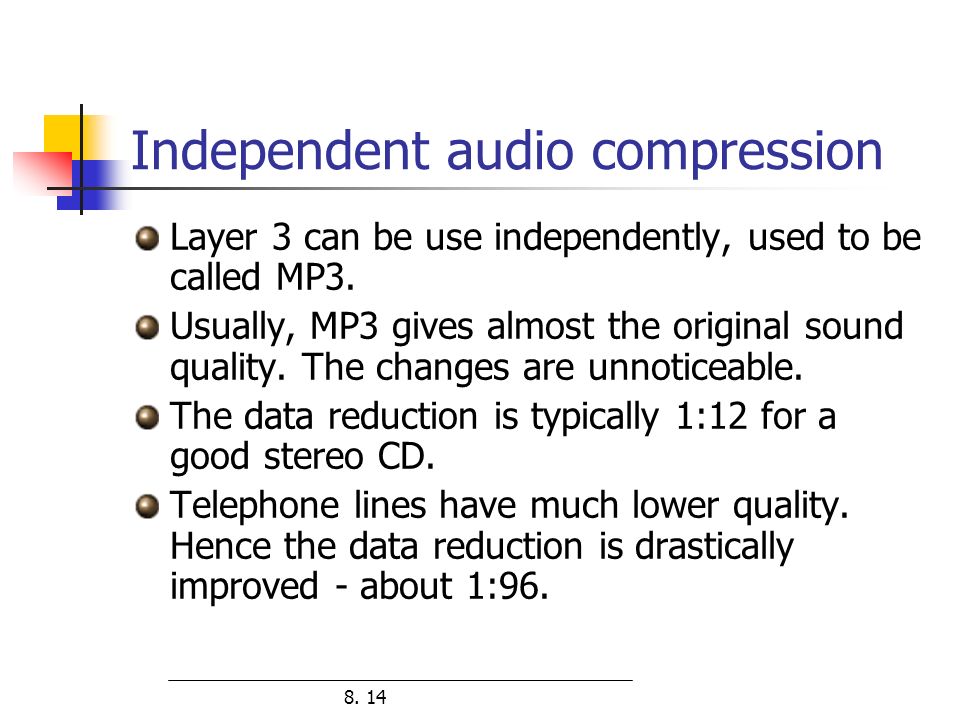 Independent audio compression

Layer 3 can be use independently, used to be called MP3.

Usually, MP3 gives almost the original sound quality. The changes are unnoticeable.

The data reduction is typically 1:12 for a good stereo CD.

Telephone lines have much lower quality. Hence the data reduction is drastically improved - about 1:96.

8. 14